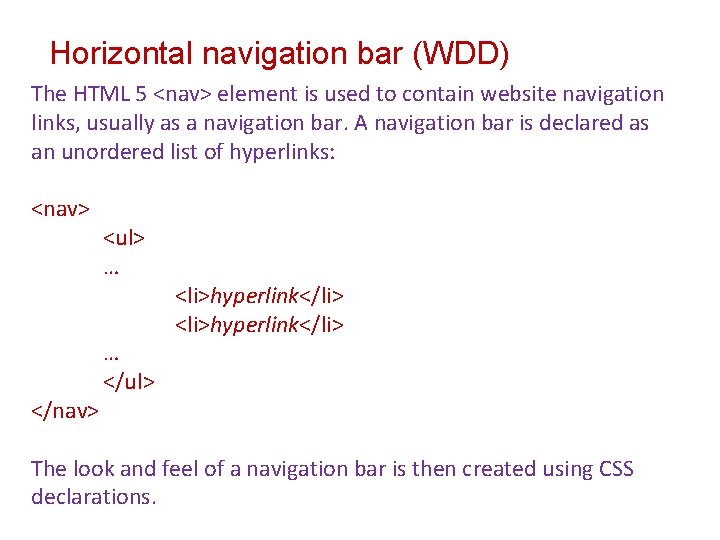 Horizontal navigation bar (WDD)

The HTML 5 <nav> element is used to contain website navigation links, usually as a navigation bar. A navigation bar is declared as an unordered list of hyperlinks:

<nav>
<ul>
…
<li>hyperlink</li>
<li>hyperlink</li>
…
</ul>
</nav>

The look and feel of a navigation bar is then created using CSS declarations.